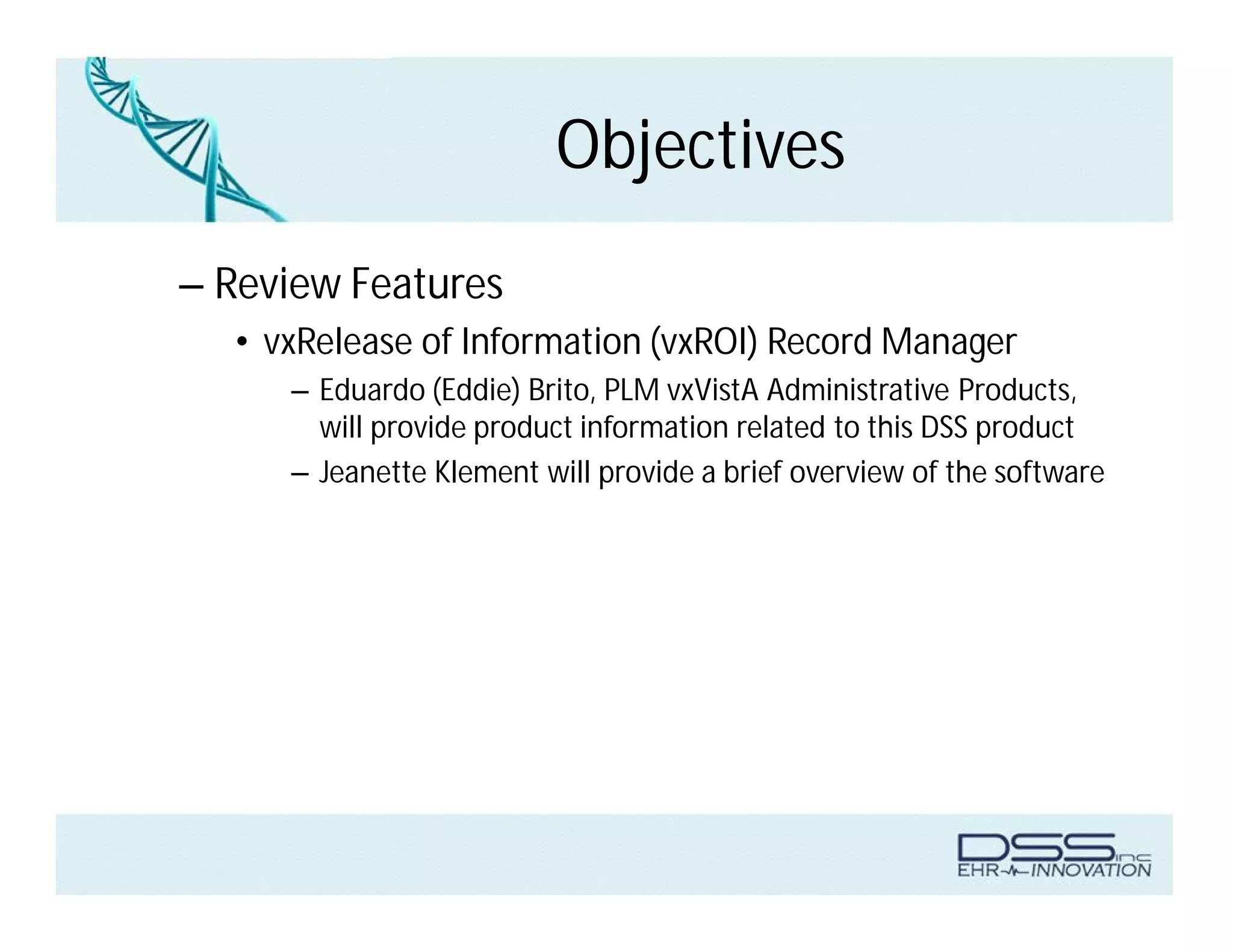 Objectives

– Review Features

• vxRelease of Information (vxROI) Record Manager

– Eduardo (Eddie) Brito, PLM vxVistA Administrative Products, will provide product information related to this DSS product

– Jeanette Klement will provide a brief overview of the software

DSS inc
EHR INNOVATION